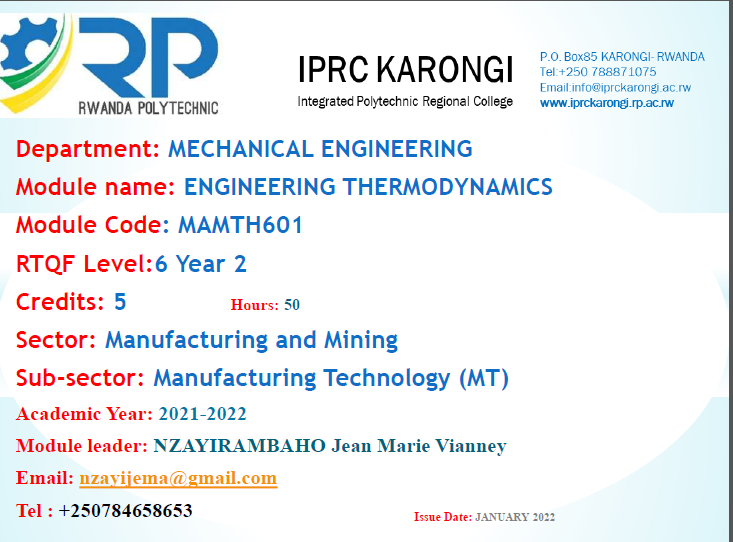 RP
RWANDA POLYTECHNIC

IPRC KARONGI
Integrated Polytechnic Regional College

P.O. Box85 KARONGI- RWANDA
Tel:+250 788871075
Email:info@iprckarongi.ac.rw
www.iprckarongi.rp.ac.rw

Department: MECHANICAL ENGINEERING
Module name: ENGINEERING THERMODYNAMICS
Module Code: MAMTH601
RTQF Level:6 Year 2
Credits: 5 Hours: 50
Sector: Manufacturing and Mining
Sub-sector: Manufacturing Technology (MT)
Academic Year: 2021-2022
Module leader: NZAYIRAMBAHO Jean Marie Vianney
Email: nzayijema@gmail.com
Tel : +250784658653

Issue Date: JANUARY 2022